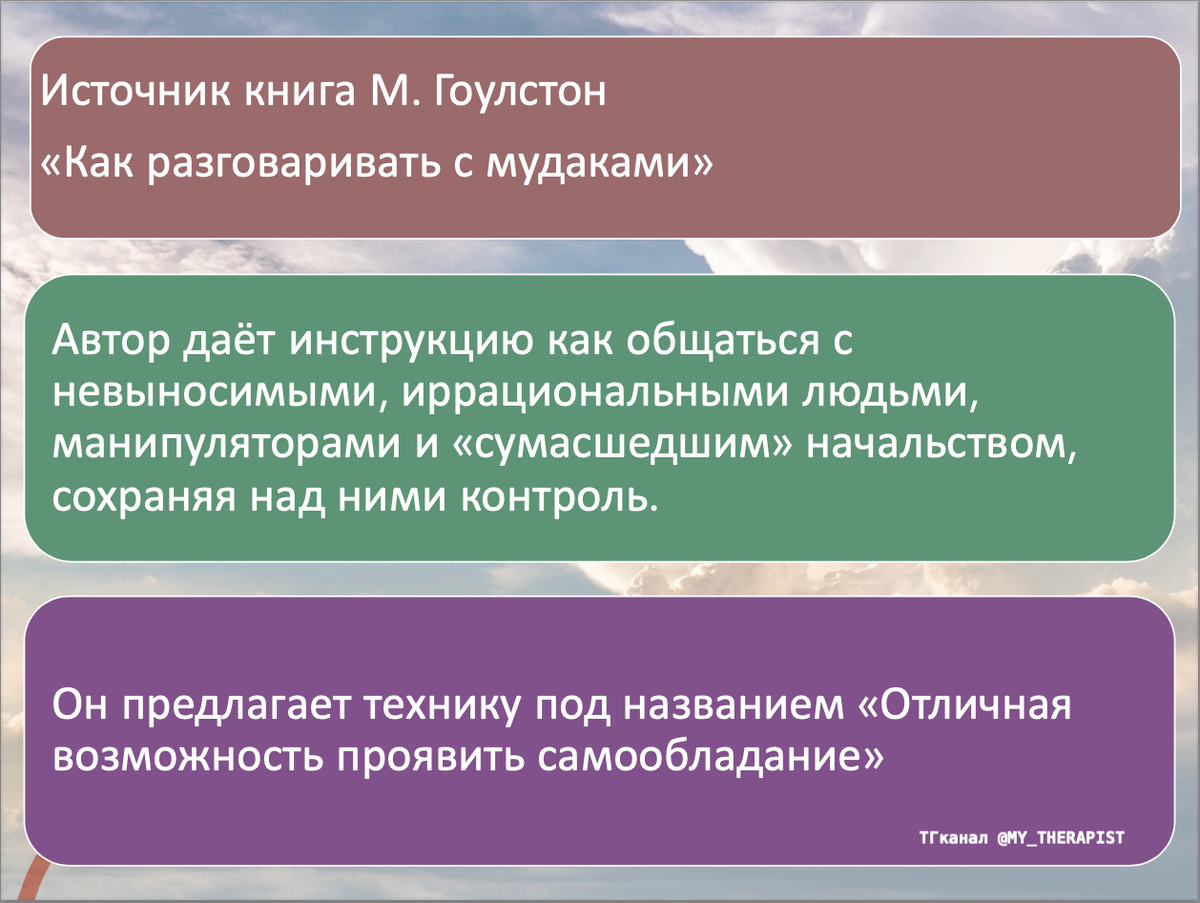 Источник книга М. Гоулстон

«Как разговаривать с мудаками»

Автор даёт инструкцию как общаться с невыносимыми, иррациональными людьми, манипуляторами и «сумасшедшим» начальством, сохраняя над ними контроль.

Он предлагает технику под названием «Отличная возможность проявить самообладание»

ТГканал @MY_THERAPIST